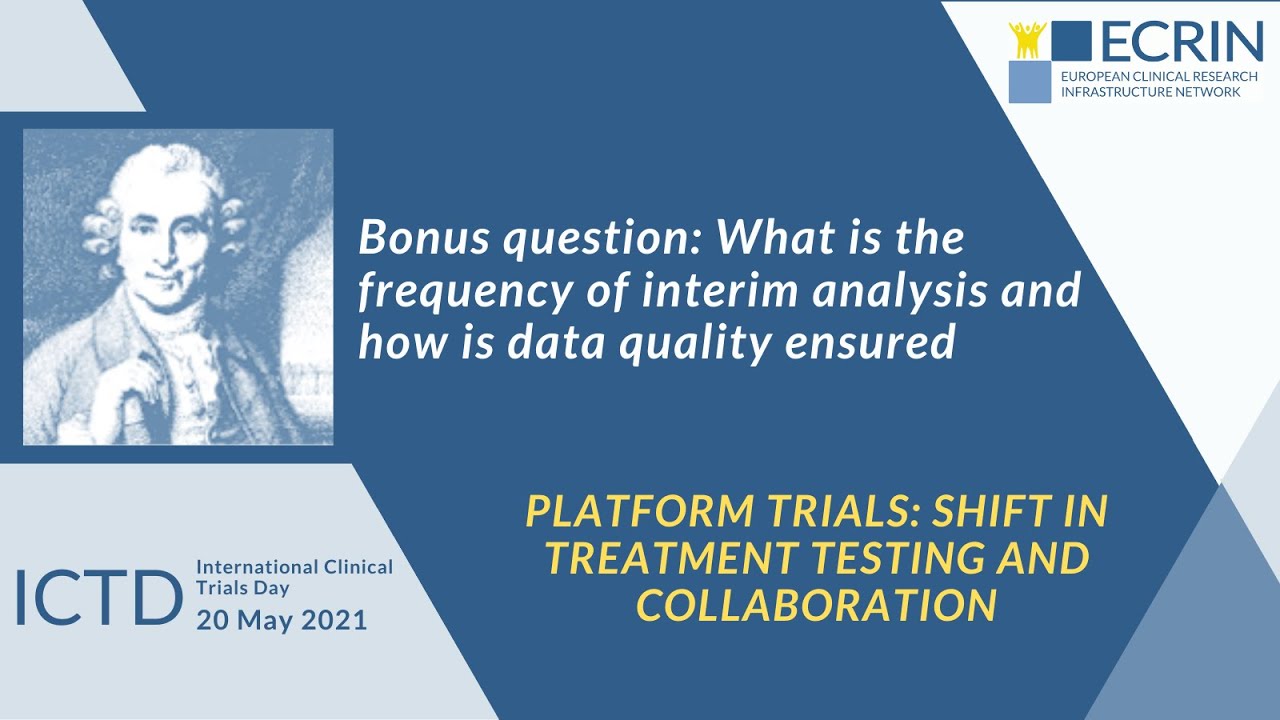 ECRIN
EUROPEAN CLINICAL RESEARCH INFRASTRUCTURE NETWORK

Bonus question: What is the frequency of interim analysis and how is data quality ensured

PLATFORM TRIALS: SHIFT IN TREATMENT TESTING AND COLLABORATION

ICTD International Clinical Trials Day
20 May 2021